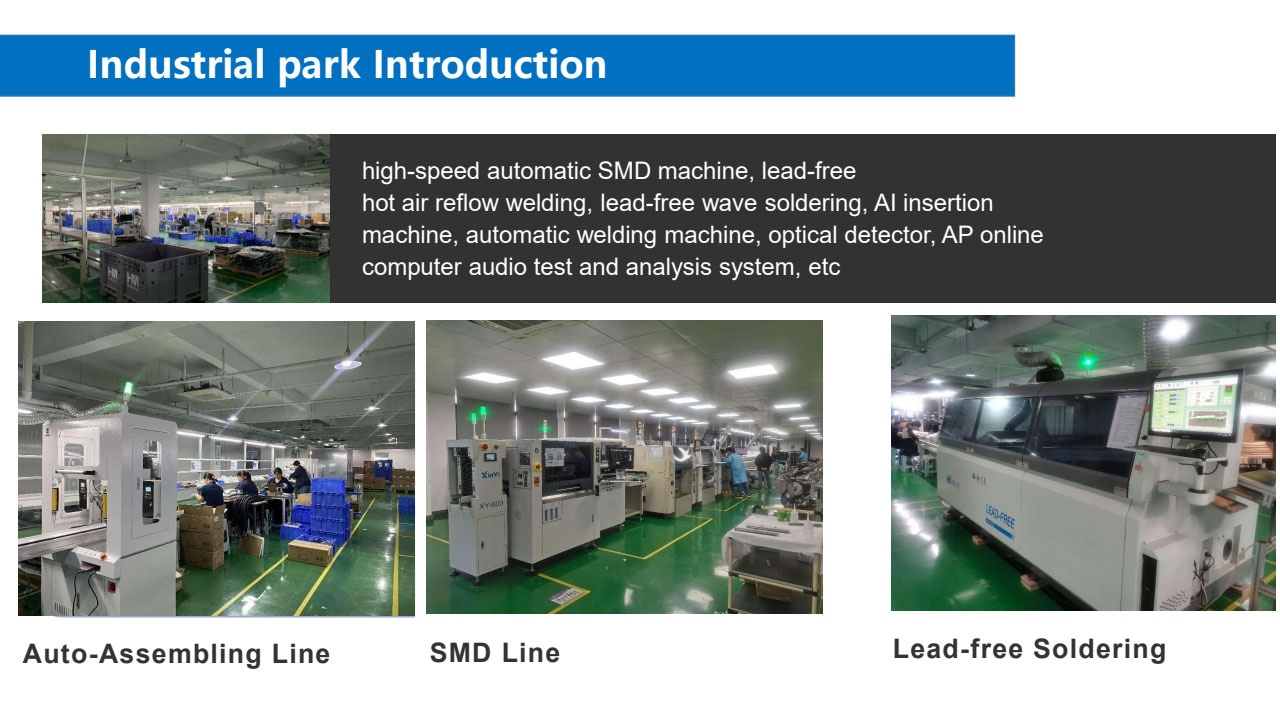 Industrial park Introduction

high-speed automatic SMD machine, lead-free hot air reflow welding, lead-free wave soldering, AI insertion machine, automatic welding machine, optical detector, AP online computer audio test and analysis system, etc

XinYi
XY-600

LEAD-FREE

Auto-Assembling Line

SMD Line

Lead-free Soldering